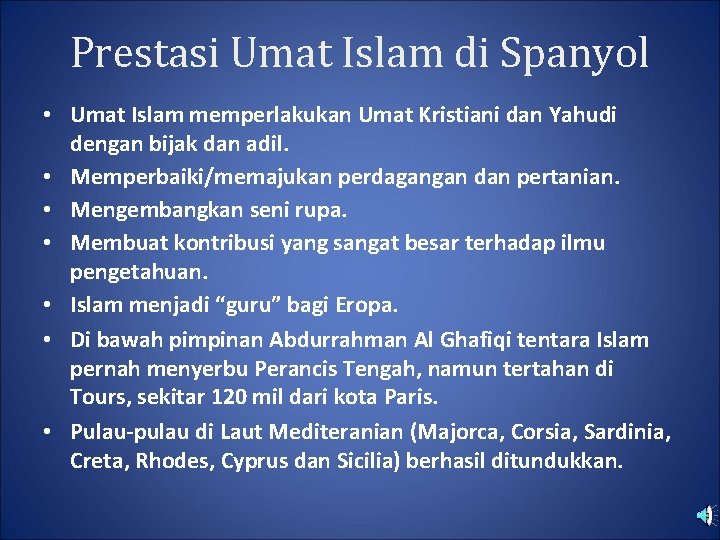 Prestasi Umat Islam di Spanyol

• Umat Islam memperlakukan Umat Kristiani dan Yahudi dengan bijak dan adil.
• Memperbaiki/memajukan perdagangan dan pertanian.
• Mengembangkan seni rupa.
• Membuat kontribusi yang sangat besar terhadap ilmu pengetahuan.
• Islam menjadi “guru” bagi Eropa.
• Di bawah pimpinan Abdurrahman Al Ghafiqi tentara Islam pernah menyerbu Perancis Tengah, namun tertahan di Tours, sekitar 120 mil dari kota Paris.
• Pulau-pulau di Laut Mediteranian (Majorca, Corsia, Sardinia, Creta, Rhodes, Cyprus dan Sicilia) berhasil ditundukkan.